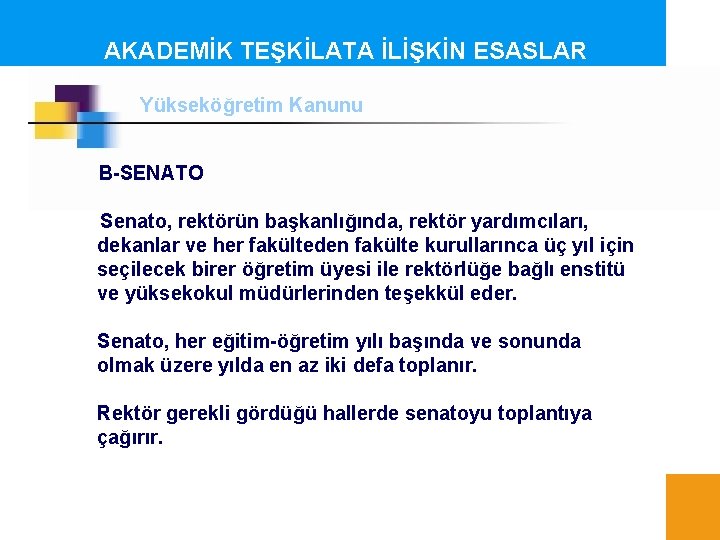 AKADEMİK TEŞKİLATA İLİŞKİN ESASLAR

Yükseköğretim Kanunu

B-SENATO

Senato, rektörün başkanlığında, rektör yardımcıları, dekanlar ve her fakülteden fakülte kurullarınca üç yıl için seçilecek birer öğretim üyesi ile rektörlüğe bağlı enstitü ve yüksekokul müdürlerinden teşekkül eder.

Senato, her eğitim-öğretim yılı başında ve sonunda olmak üzere yılda en az iki defa toplanır.

Rektör gerekli gördüğü hallerde senatoyu toplantıya çağırır.